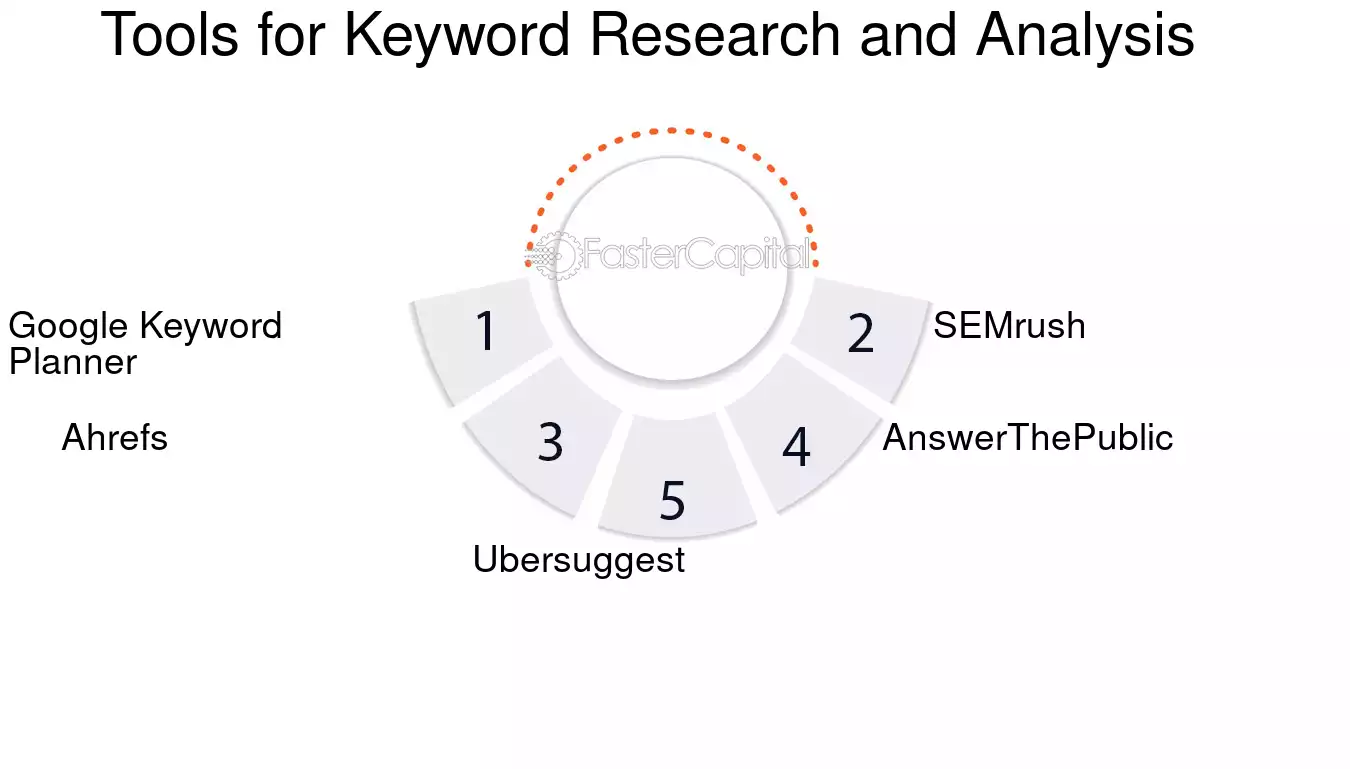 Tools for Keyword Research and Analysis

FasterCapital

1

Google Keyword Planner

2

SEMrush

3

Ahrefs

4

AnswerThePublic

5

Ubersuggest